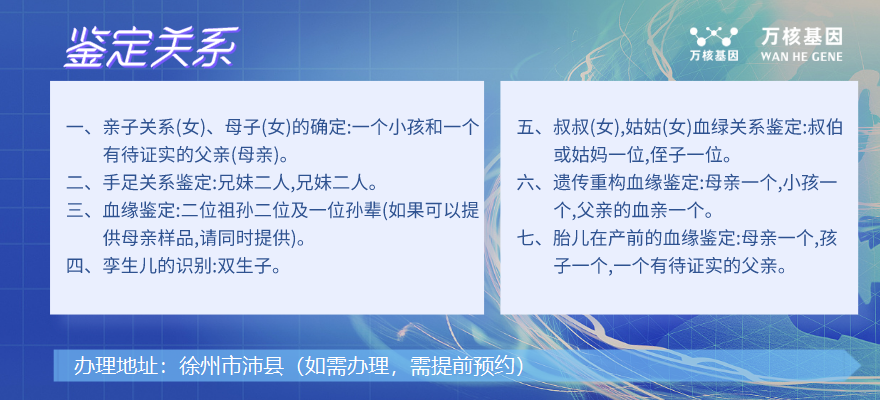 鉴定关系

万核基因
万核基因 WAN HE GENE

一、亲子关系(女)、母子(女)的确定:一个小孩和一个有待证实的父亲(母亲)。
二、手足关系鉴定:兄妹二人,兄妹二人。
三、血缘鉴定:二位祖孙二位及一位孙辈(如果可以提供母亲样品,请同时提供)。
四、孪生儿的识别:双生子。

五、叔叔(女),姑姑(女)血绿关系鉴定:叔伯或姑妈一位,侄子一位。
六、遗传重构血缘鉴定:母亲一个,小孩一个,父亲的血亲一个。
七、胎儿在产前的血缘鉴定:母亲一个,孩子一个,一个有待证实的父亲。

办理地址：徐州市沛县（如需办理，需提前预约）